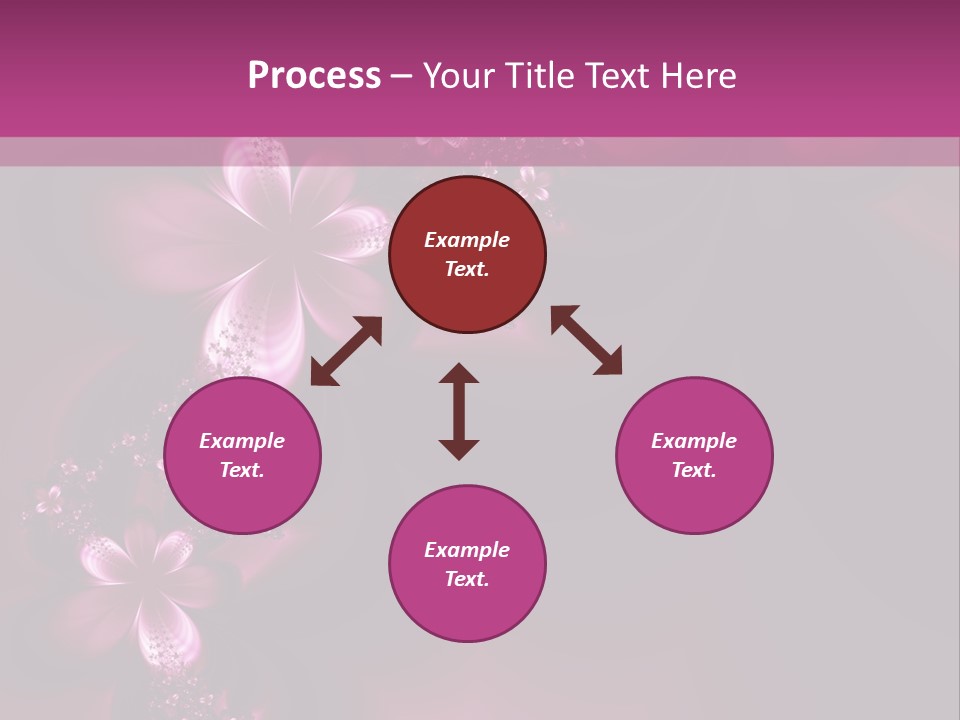 Process – Your Title Text Here

Example Text.

Example Text.

Example Text.

Example Text.